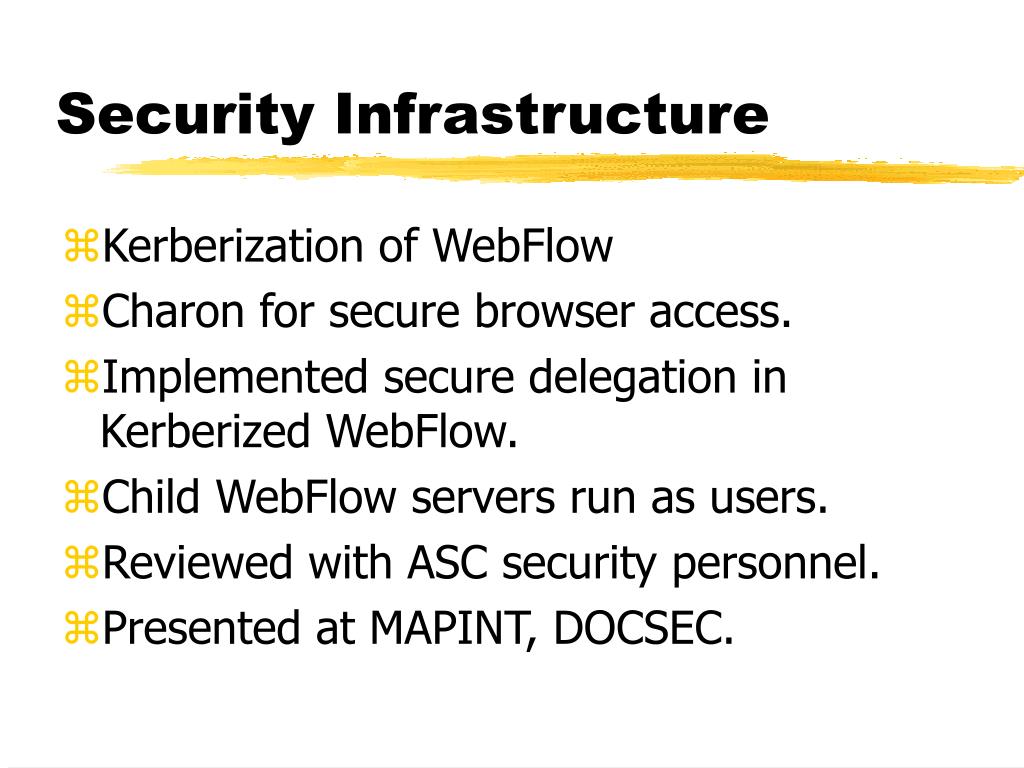 Security Infrastructure

⌘Kerberization of WebFlow
⌘Charon for secure browser access.
⌘Implemented secure delegation in Kerberized WebFlow.
⌘Child WebFlow servers run as users.
⌘Reviewed with ASC security personnel.
⌘Presented at MAPINT, DOCSEC.